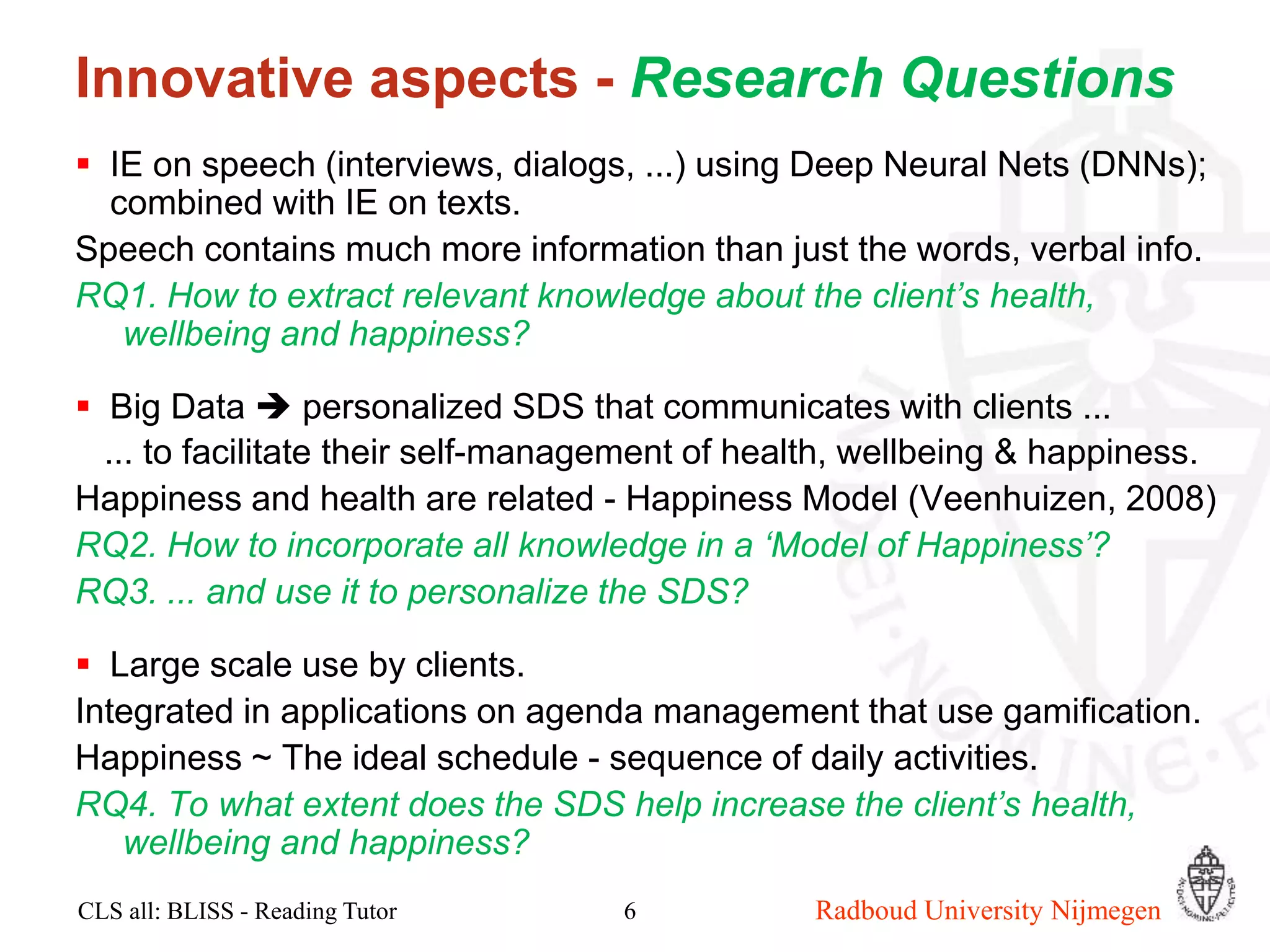 Innovative aspects - Research Questions

▪ IE on speech (interviews, dialogs, ...) using Deep Neural Nets (DNNs); combined with IE on texts.

Speech contains much more information than just the words, verbal info.

RQ1. How to extract relevant knowledge about the client's health, wellbeing and happiness?

▪ Big Data ➔ personalized SDS that communicates with clients ...
... to facilitate their self-management of health, wellbeing & happiness.

Happiness and health are related - Happiness Model (Veenhuizen, 2008)

RQ2. How to incorporate all knowledge in a 'Model of Happiness'?

RQ3. ... and use it to personalize the SDS?

▪ Large scale use by clients.

Integrated in applications on agenda management that use gamification.

Happiness ~ The ideal schedule - sequence of daily activities.

RQ4. To what extent does the SDS help increase the client's health, wellbeing and happiness?

CLS all: BLISS - Reading Tutor

6

Radboud University Nijmegen